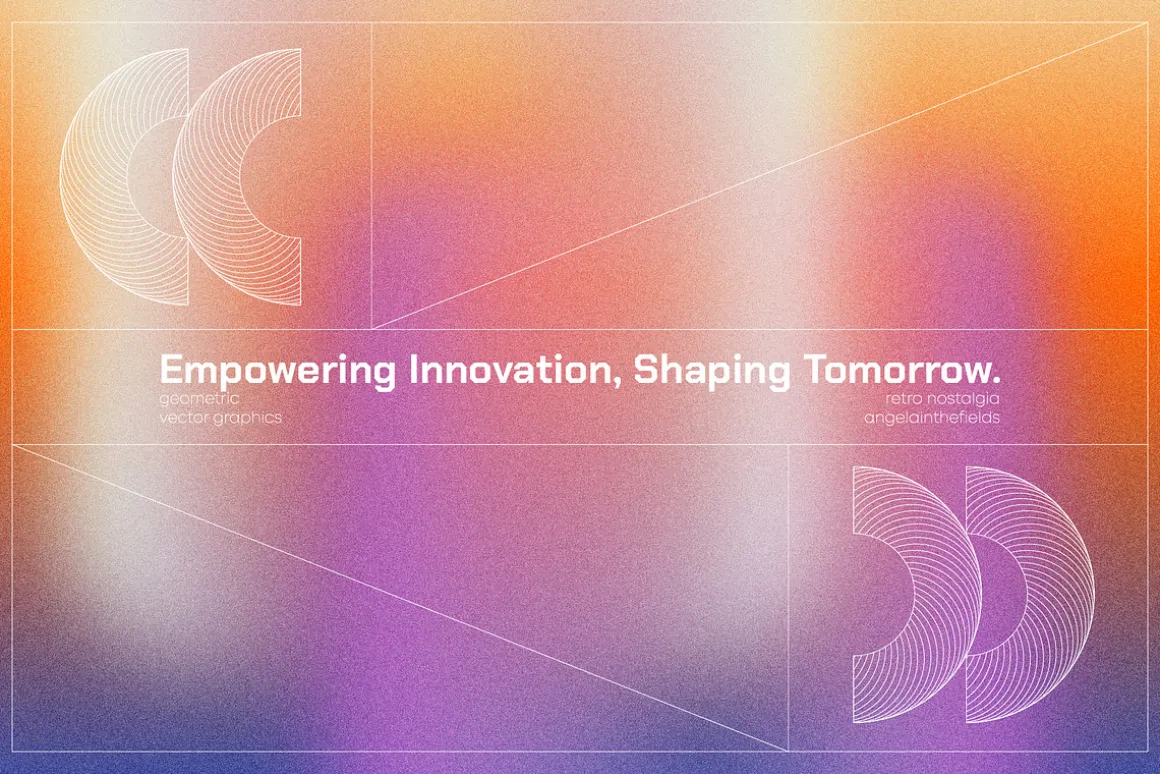 Empowering Innovation, Shaping Tomorrow.

geometric
vector graphics

retro nostalgia
angelainthefields